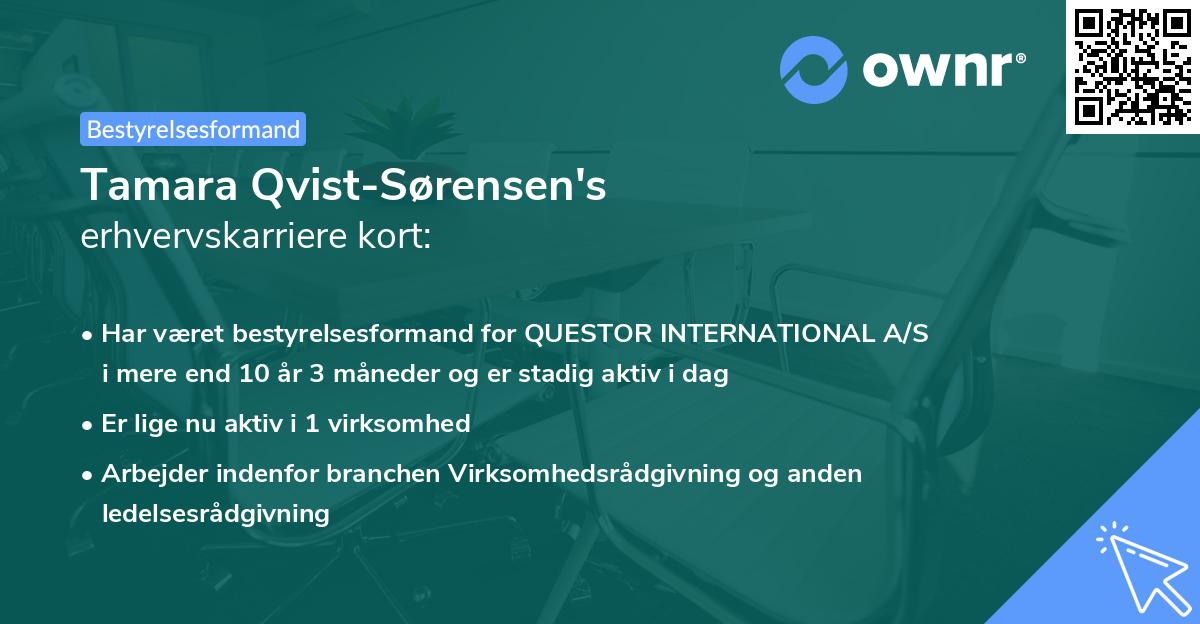 ownr®

Bestyrelsesformand

Tamara Qvist-Sørensen's erhvervskarriere kort:

• Har været bestyrelsesformand for QUESTOR INTERNATIONAL A/S i mere end 10 år 3 måneder og er stadig aktiv i dag

• Er lige nu aktiv i 1 virksomhed

• Arbejder indenfor branchen Virksomhedsrådgivning og anden ledelsesrådgivning